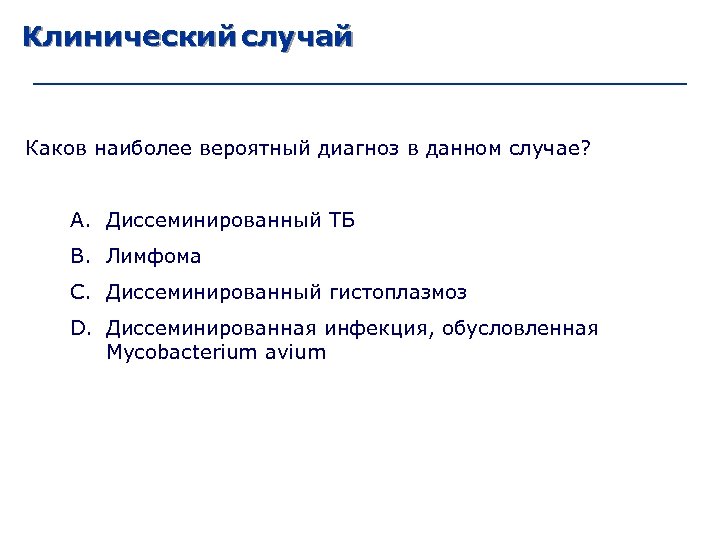 Клинический случай

Каков наиболее вероятный диагноз в данном случае?

A. Диссеминированный ТБ

B. Лимфома

C. Диссеминированный гистоплазмоз

D. Диссеминированная инфекция, обусловленная Mycobacterium avium